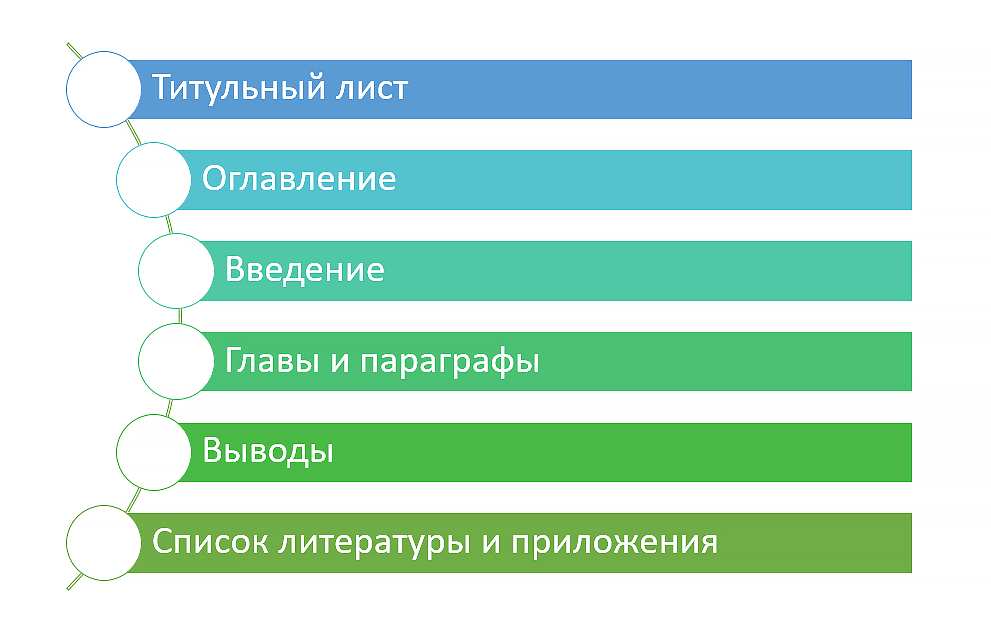 Титульный лист

Оглавление

Введение

Главы и параграфы

Выводы

Список литературы и приложения